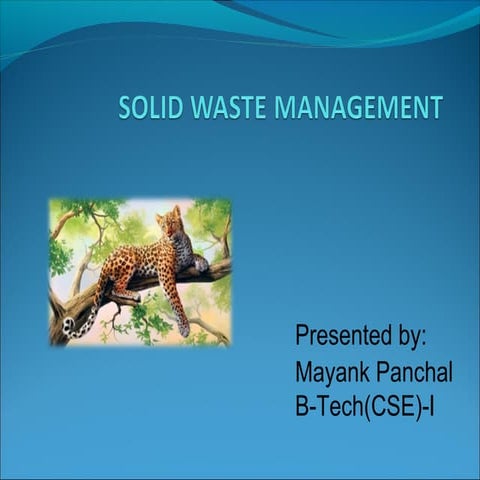 SOLID WASTE MANAGEMENT

Presented by:
Mayank Panchal
B-Tech(CSE)-I